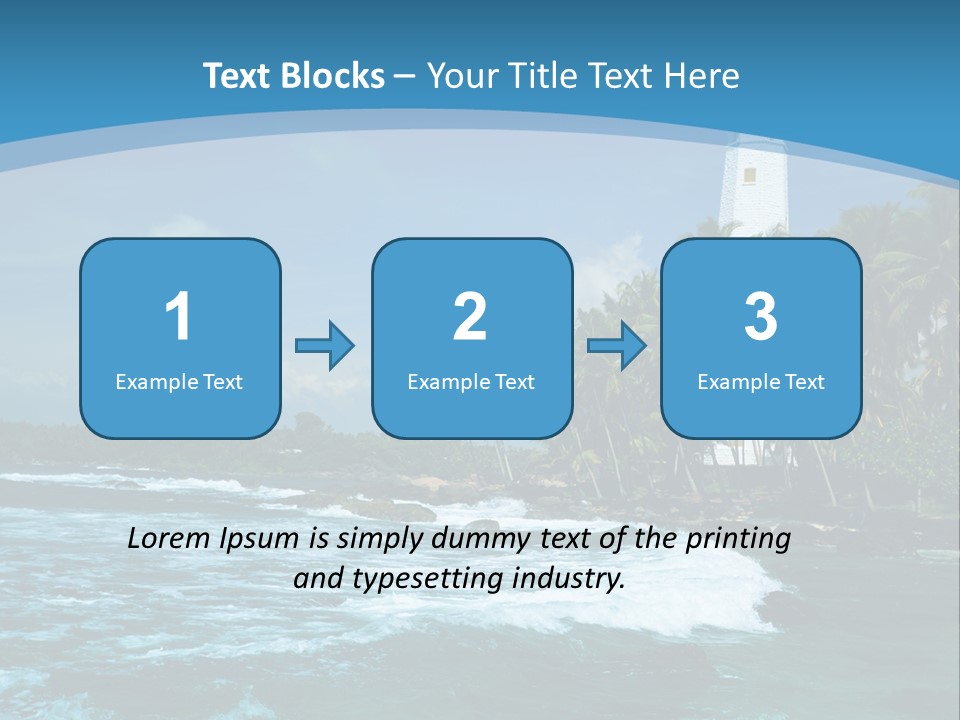 Text Blocks – Your Title Text Here

1
Example Text

2
Example Text

3
Example Text

Lorem Ipsum is simply dummy text of the printing and typesetting industry.